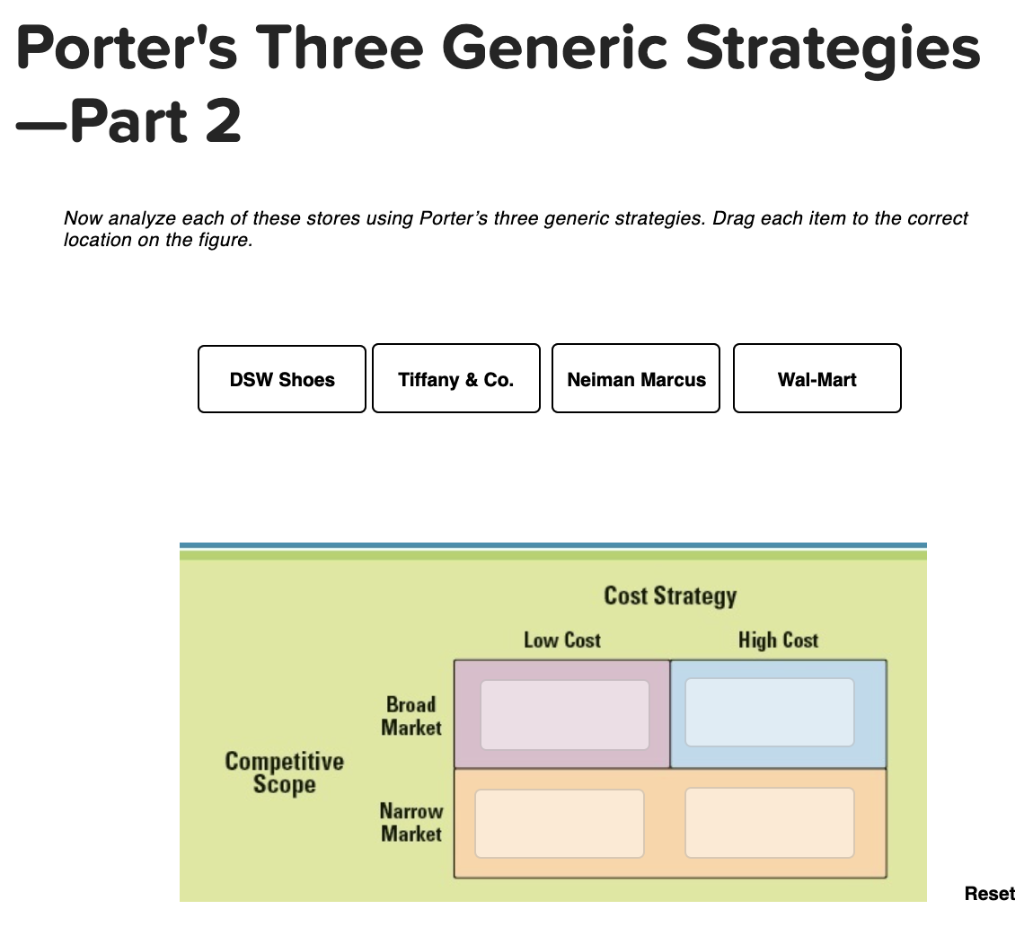 Porter's Three Generic Strategies —Part 2

Now analyze each of these stores using Porter's three generic strategies. Drag each item to the correct location on the figure.

DSW Shoes

Tiffany & Co.

Neiman Marcus

Wal-Mart

Cost Strategy

Low Cost

High Cost

Competitive Scope

Broad Market

Narrow Market

Reset